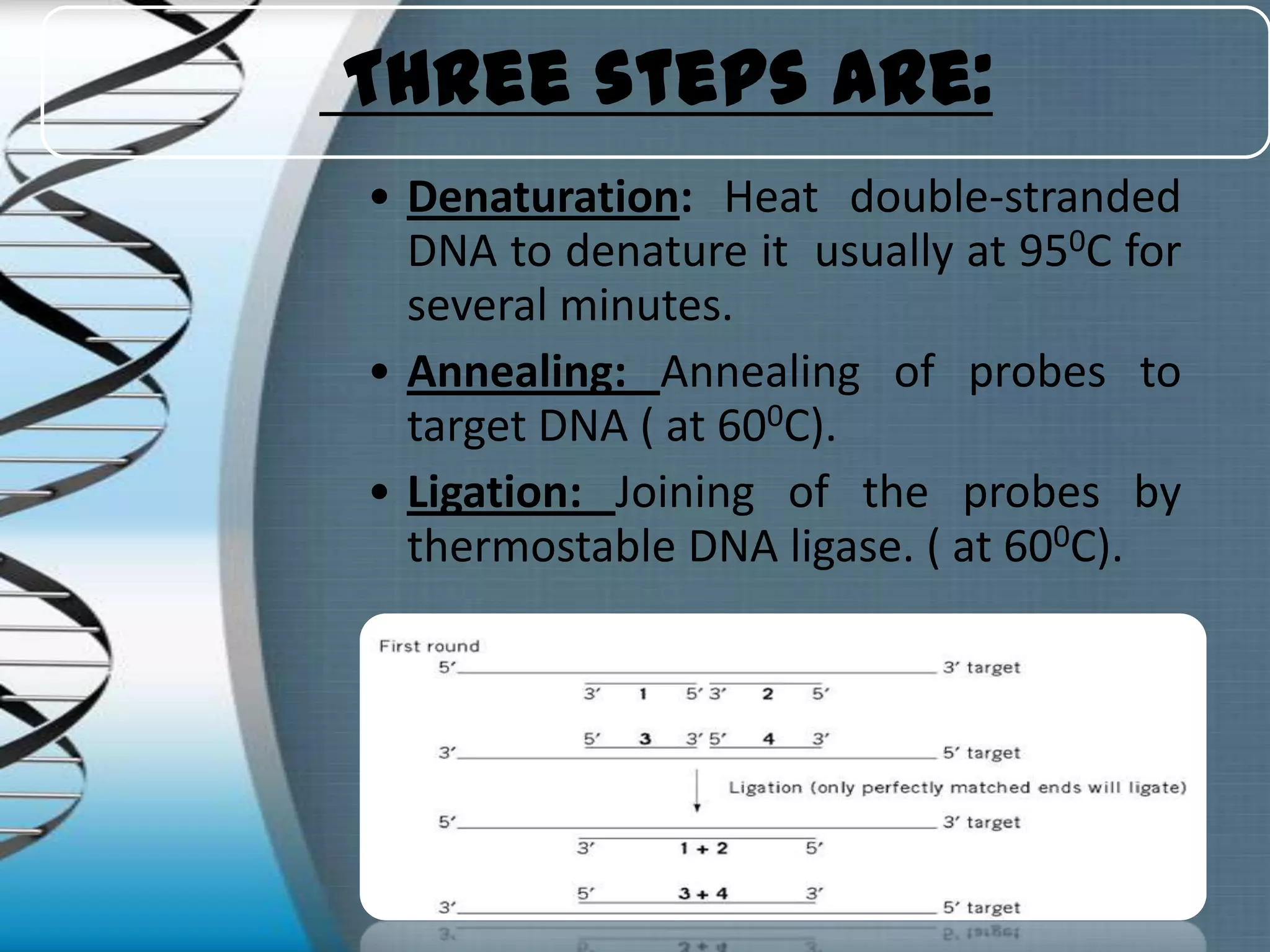 THREE STEPS ARE:

• Denaturation: Heat double-stranded DNA to denature it usually at $95^0C$ for several minutes.

• Annealing: Annealing of probes to target DNA ( at $60^0C$).

• Ligation: Joining of the probes by thermostable DNA ligase. ( at $60^0C$).

First round

5′ 3′ target

3′ 1 5′ 3′ 2 5′

5′ 3 3′ 5′ 4 3′

3′ 5′ target

Ligation (only perfectly matched ends will ligate)

5′ 3′ target

3′ 1 + 2 5′

5′ 3 + 4 3′

3′ 5′ target